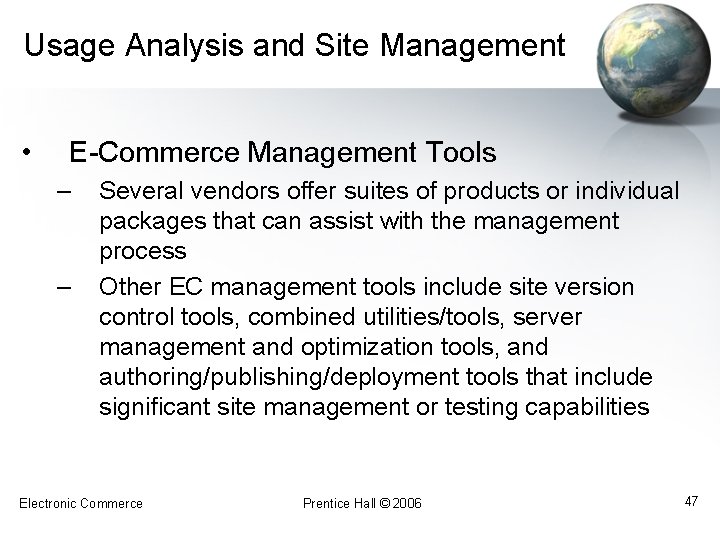 Usage Analysis and Site Management

• E-Commerce Management Tools

– Several vendors offer suites of products or individual packages that can assist with the management process

– Other EC management tools include site version control tools, combined utilities/tools, server management and optimization tools, and authoring/publishing/deployment tools that include significant site management or testing capabilities

Electronic Commerce

Prentice Hall © 2006

47